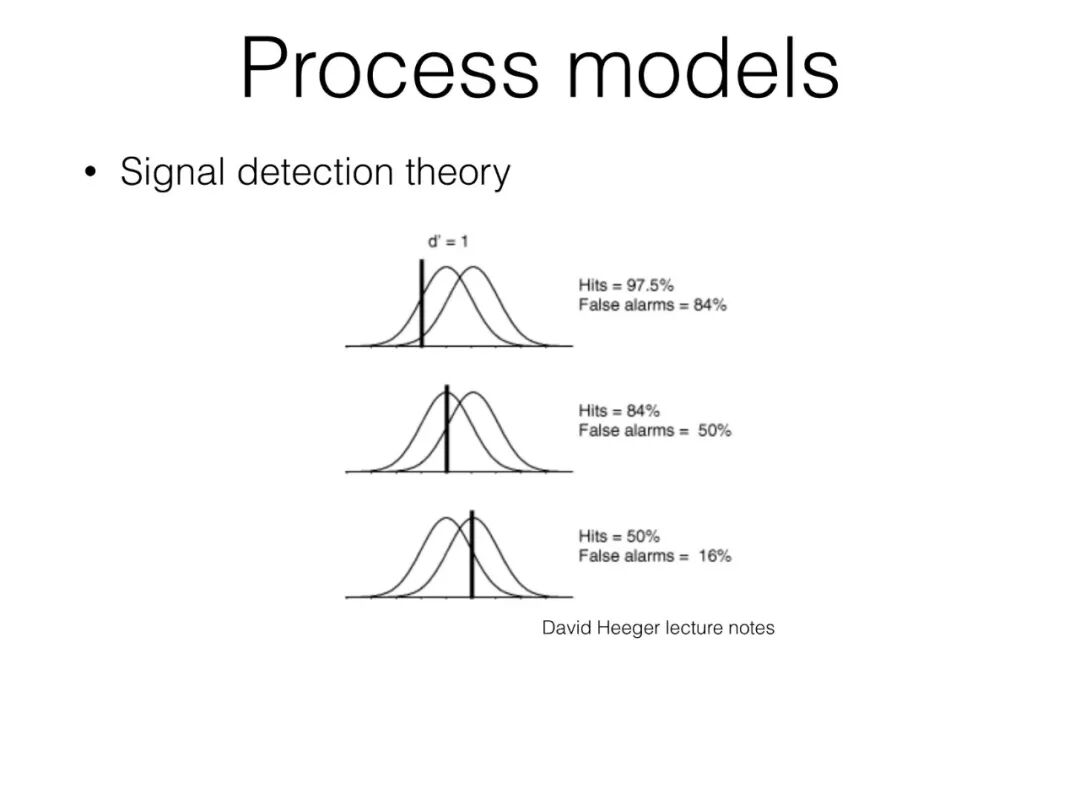 Process models

• Signal detection theory

d' = 1

Hits = 97.5%
False alarms = 84%

Hits = 84%
False alarms = 50%

Hits = 50%
False alarms = 16%

David Heeger lecture notes